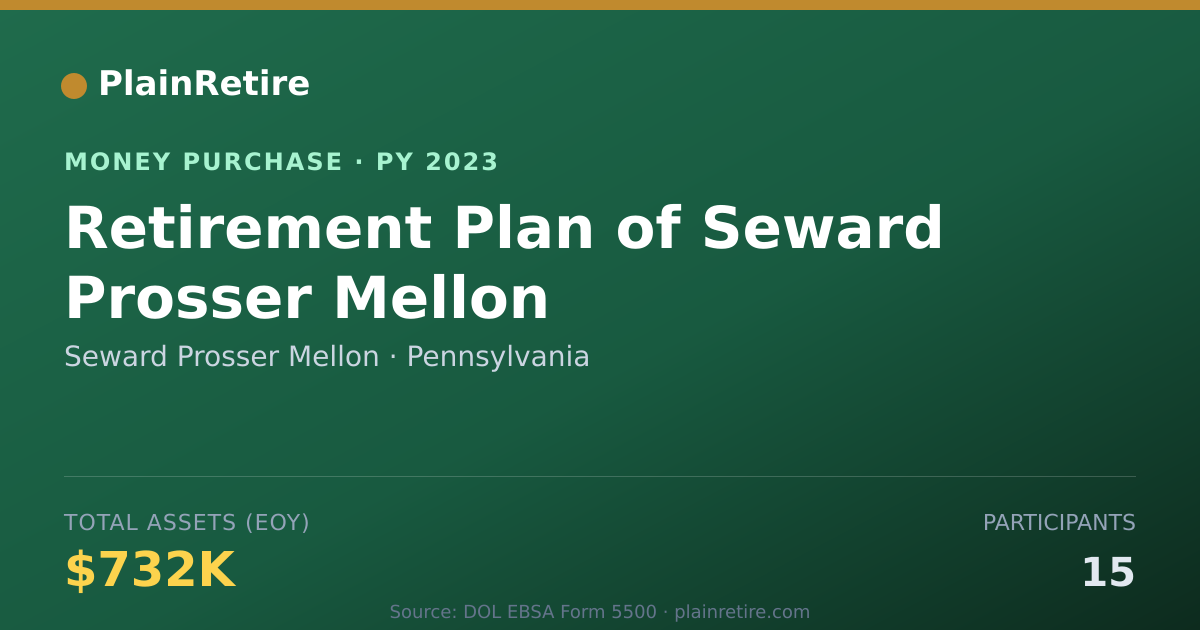 PlainRetire

MONEY PURCHASE · PY 2023

Retirement Plan of Seward Prosser Mellon

Seward Prosser Mellon · Pennsylvania

TOTAL ASSETS (EOY)

$732K

PARTICIPANTS

15

Source: DOL EBSA Form 5500 · plainretire.com